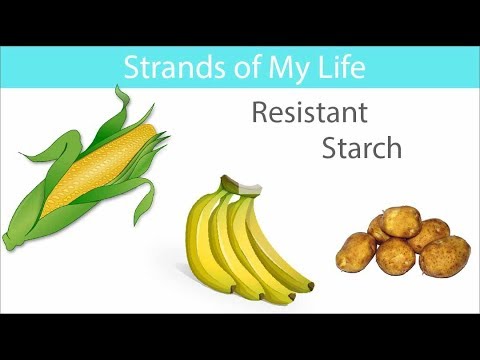 Strands of My Life

Resistant Starch